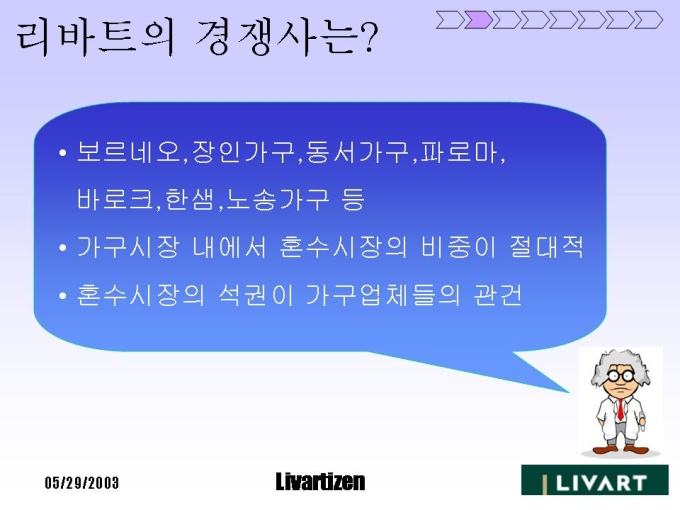 리바트의 경쟁사는?

• 보르네오,장인가구,동서가구,파로마, 바로크,한샘,노송가구 등

• 가구시장 내에서 혼수시장의 비중이 절대적

• 혼수시장의 석권이 가구업체들의 관건

05/29/2003

Livartizen

LIVART